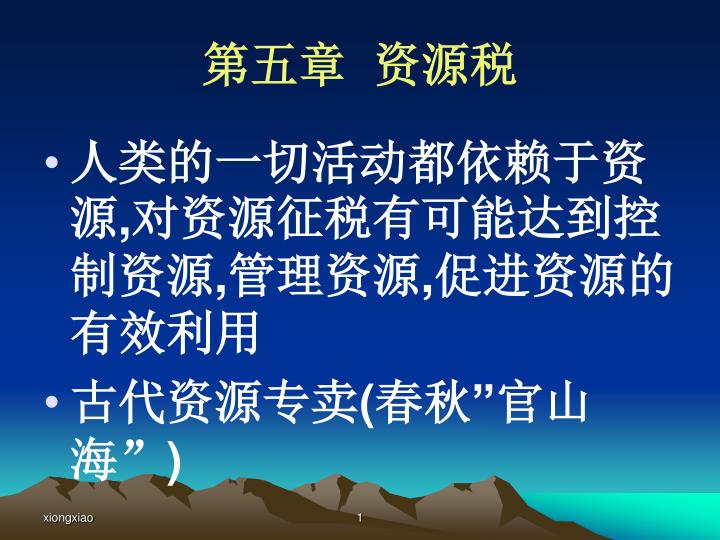 第五章 资源税

• 人类的一切活动都依赖于资源,对资源征税有可能达到控制资源,管理资源,促进资源的有效利用

• 古代资源专卖(春秋”官山海” )

xiongxiao

1